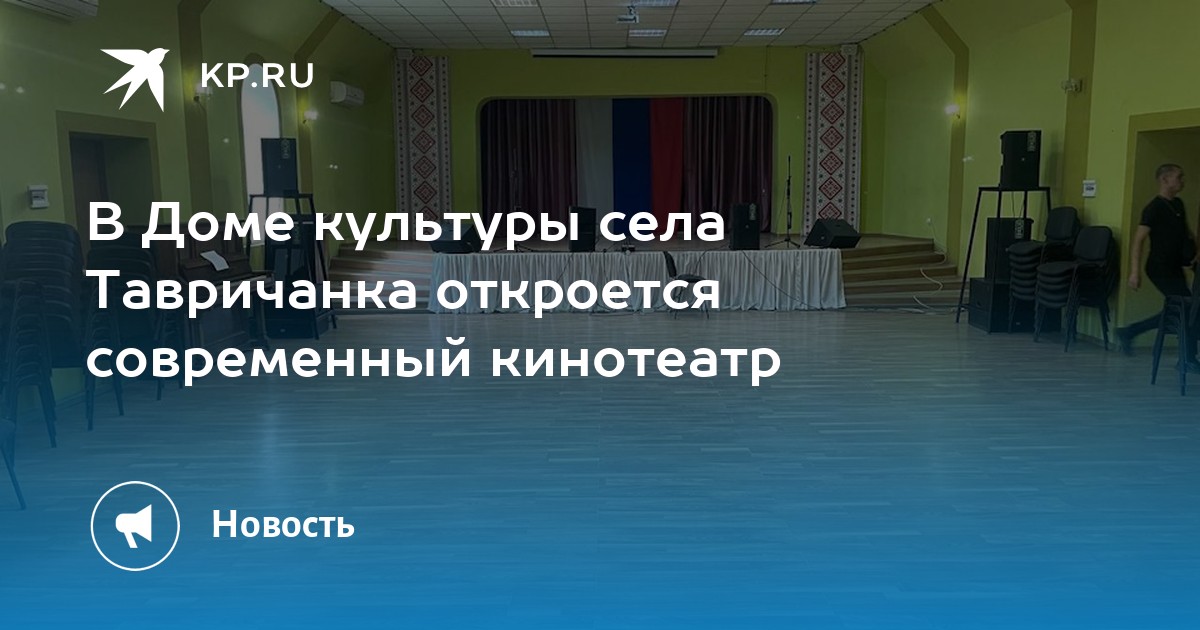 KP.RU

В Доме культуры села Тавричанка откроется современный кинотеатр

Новость